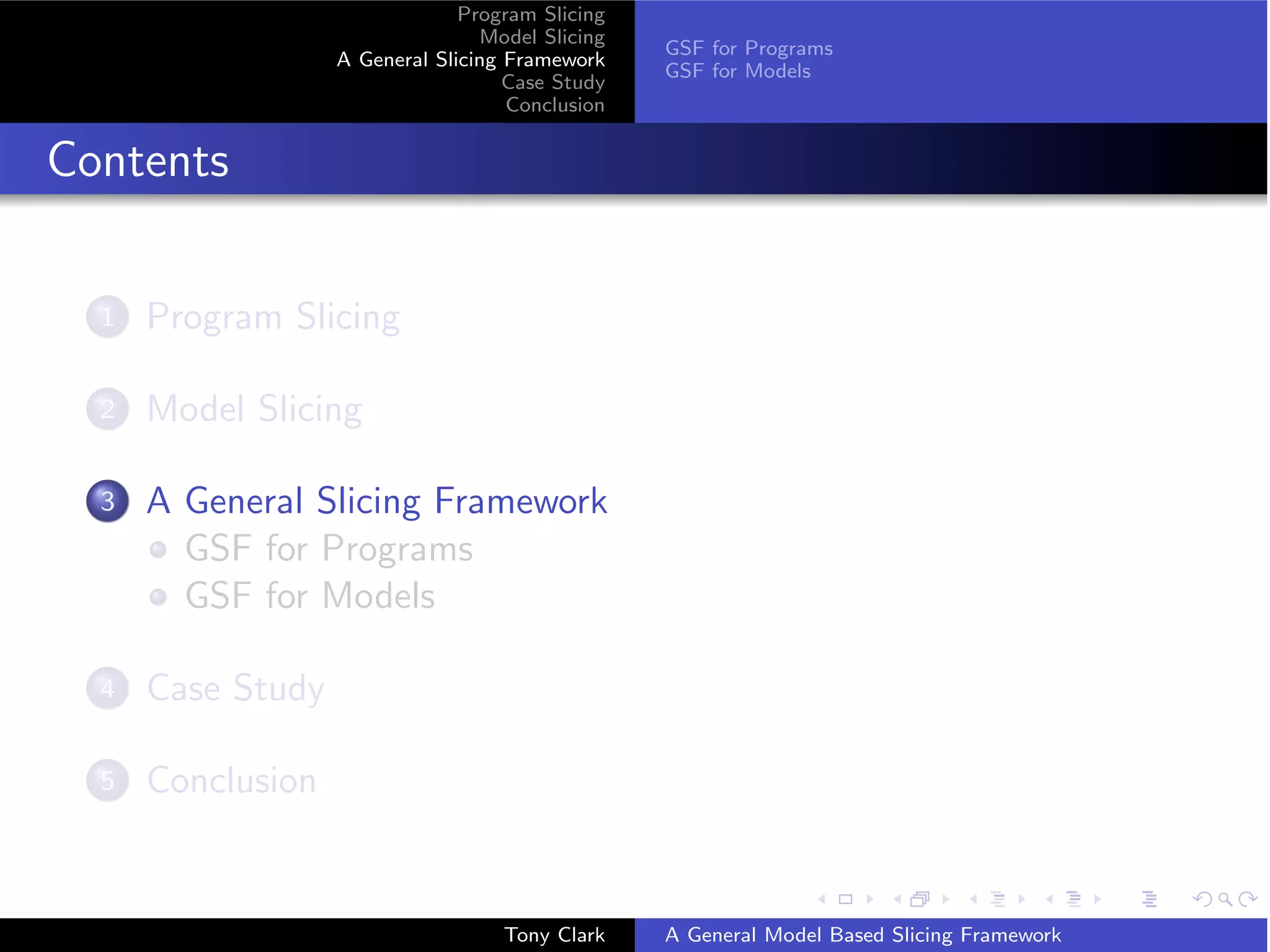 Program Slicing
Model Slicing
A General Slicing Framework
Case Study
Conclusion

GSF for Programs
GSF for Models

Contents

1 Program Slicing

2 Model Slicing

3 A General Slicing Framework
GSF for Programs
GSF for Models

4 Case Study

5 Conclusion

Tony Clark
A General Model Based Slicing Framework